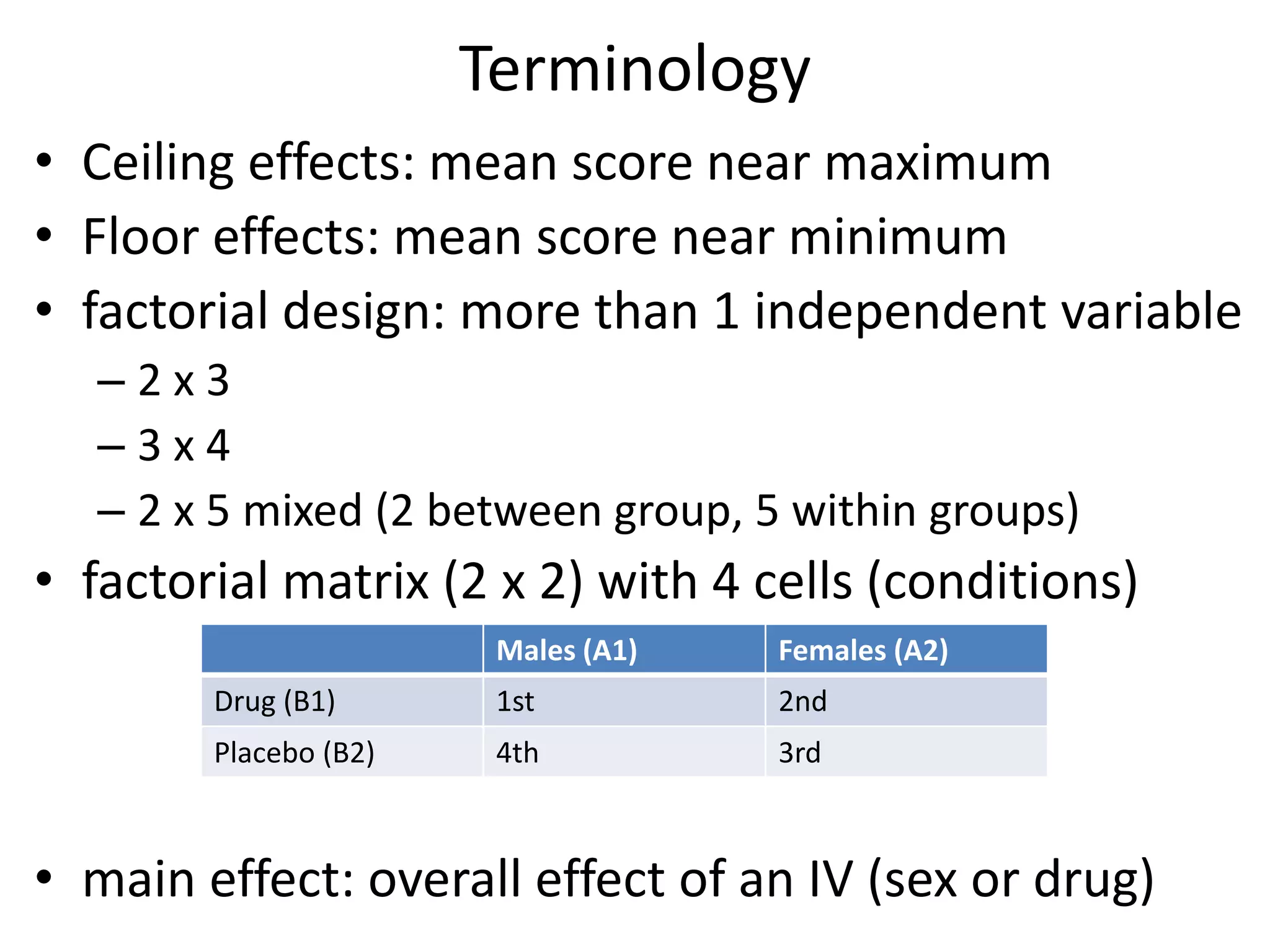 Terminology

• Ceiling effects: mean score near maximum
• Floor effects: mean score near minimum
• factorial design: more than 1 independent variable
– 2 x 3
– 3 x 4
– 2 x 5 mixed (2 between group, 5 within groups)
• factorial matrix (2 x 2) with 4 cells (conditions)

| | Males (A1) | Females (A2) |
|---|---|---|
| Drug (B1) | 1st | 2nd |
| Placebo (B2) | 4th | 3rd |

• main effect: overall effect of an IV (sex or drug)